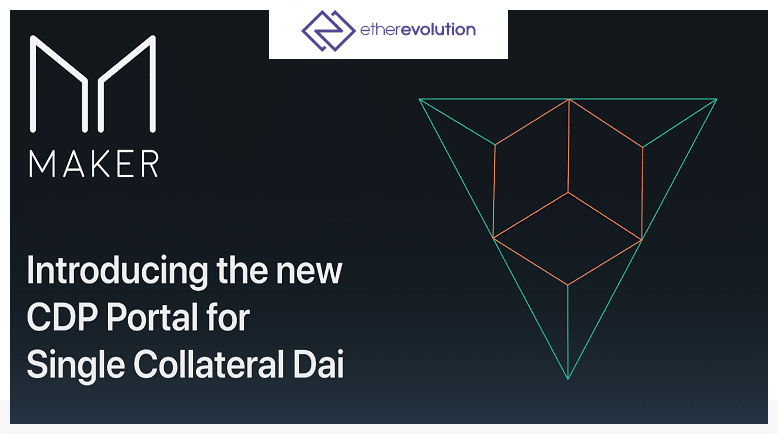 etherevolution

MAKER

Introducing the new CDP Portal for Single Collateral Dai